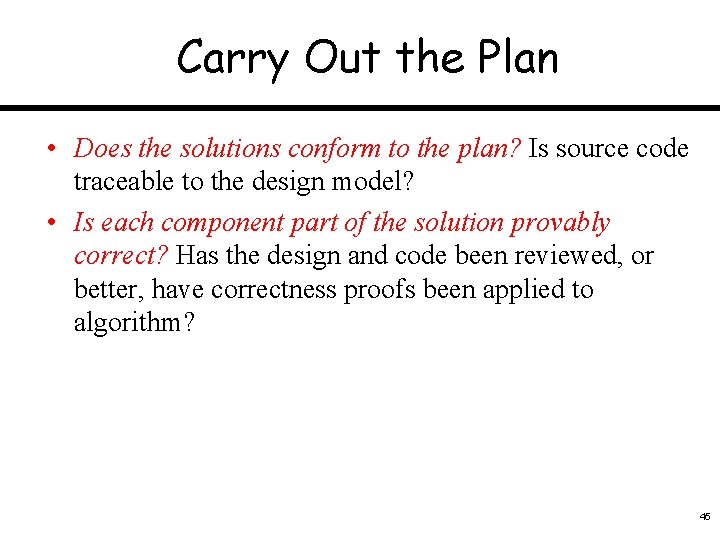 Carry Out the Plan

• Does the solutions conform to the plan? Is source code traceable to the design model?

• Is each component part of the solution provably correct? Has the design and code been reviewed, or better, have correctness proofs been applied to algorithm?

45